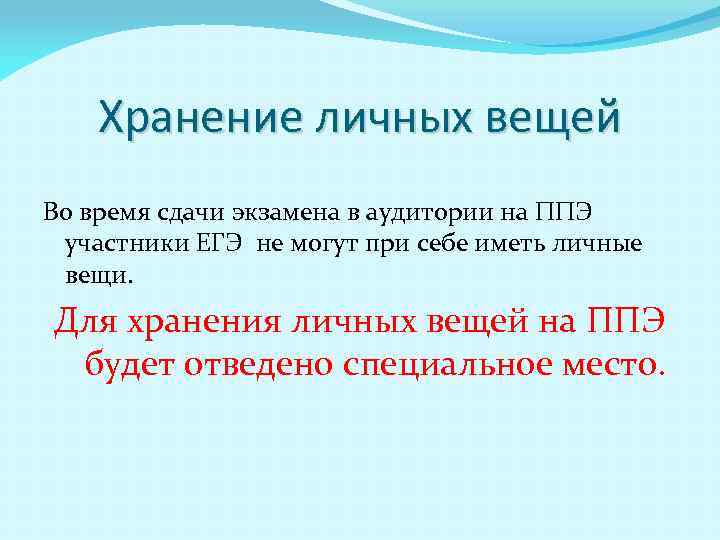 Хранение личных вещей

Во время сдачи экзамена в аудитории на ППЭ участники ЕГЭ  не могут при себе иметь личные вещи.

Для хранения личных вещей на ППЭ будет отведено специальное место.